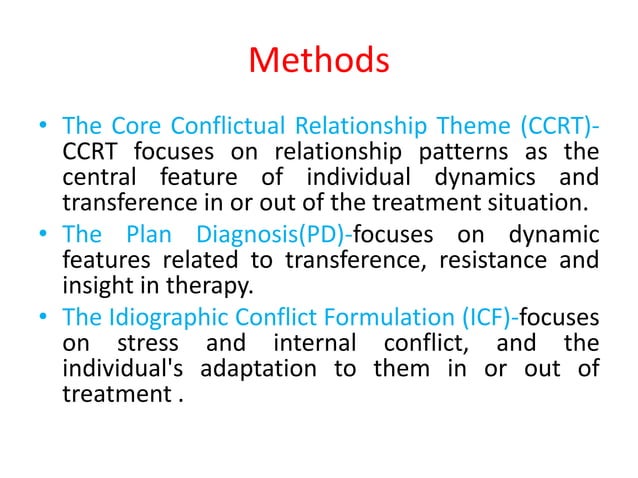 Methods

• The Core Conflictual Relationship Theme (CCRT)- CCRT focuses on relationship patterns as the central feature of individual dynamics and transference in or out of the treatment situation.

• The Plan Diagnosis(PD)-focuses on dynamic features related to transference, resistance and insight in therapy.

• The Idiographic Conflict Formulation (ICF)-focuses on stress and internal conflict, and the individual's adaptation to them in or out of treatment .